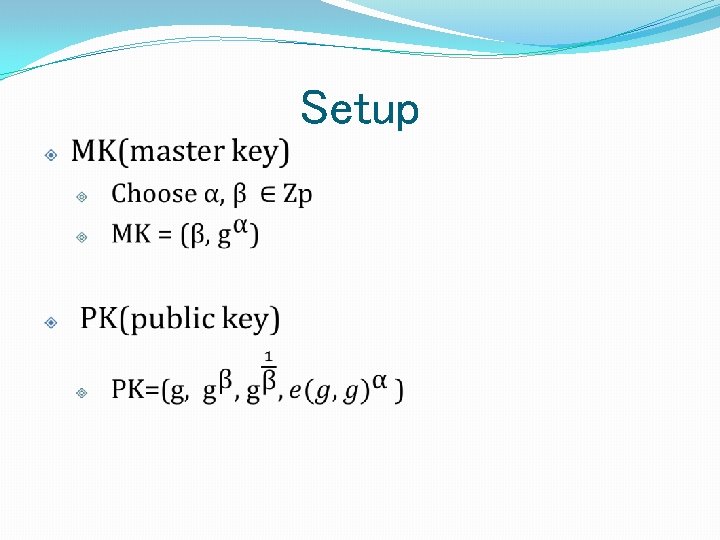 Setup

MK(master key)

Choose $\alpha, \beta \in Zp$

MK = $(\beta, g^{\alpha})$

PK(public key)

PK=$(g, g^{\beta}, g^{\frac{1}{\beta}}, e(g,g)^{\alpha})$